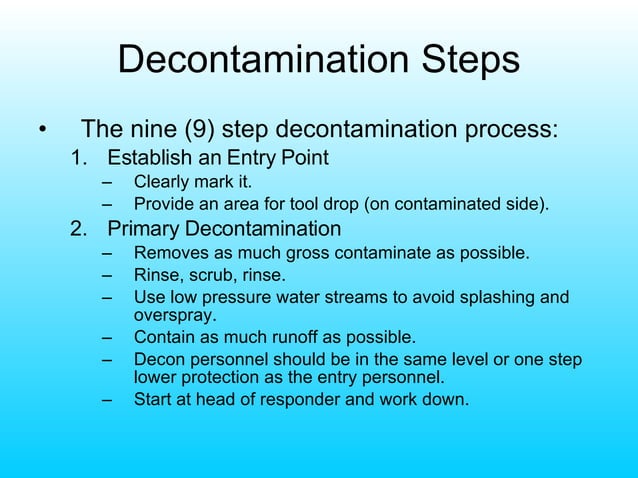 Decontamination Steps

• The nine (9) step decontamination process:

1. Establish an Entry Point
– Clearly mark it.
– Provide an area for tool drop (on contaminated side).

2. Primary Decontamination
– Removes as much gross contaminate as possible.
– Rinse, scrub, rinse.
– Use low pressure water streams to avoid splashing and overspray.
– Contain as much runoff as possible.
– Decon personnel should be in the same level or one step lower protection as the entry personnel.
– Start at head of responder and work down.